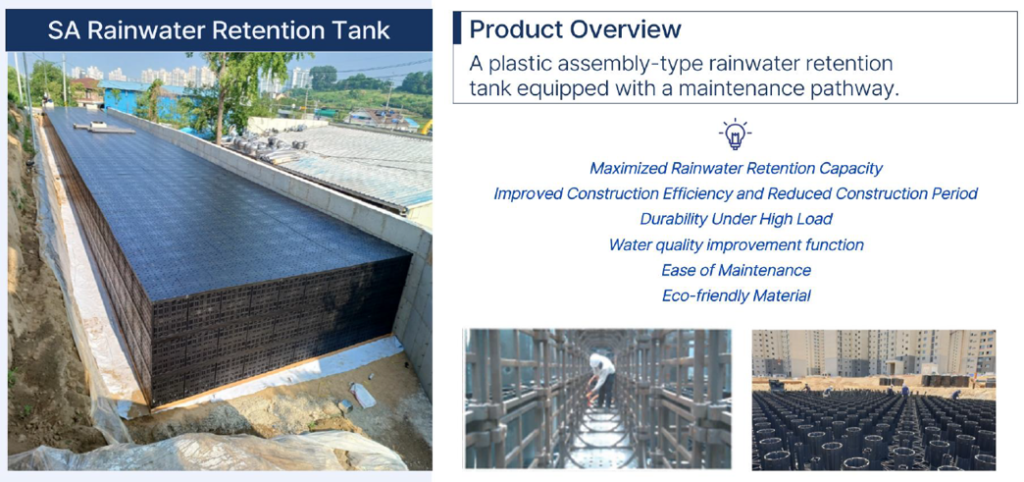 SA Rainwater Retention Tank

Product Overview

A plastic assembly-type rainwater retention tank equipped with a maintenance pathway.

Maximized Rainwater Retention Capacity
Improved Construction Efficiency and Reduced Construction Period
Durability Under High Load
Water quality improvement function
Ease of Maintenance
Eco-friendly Material